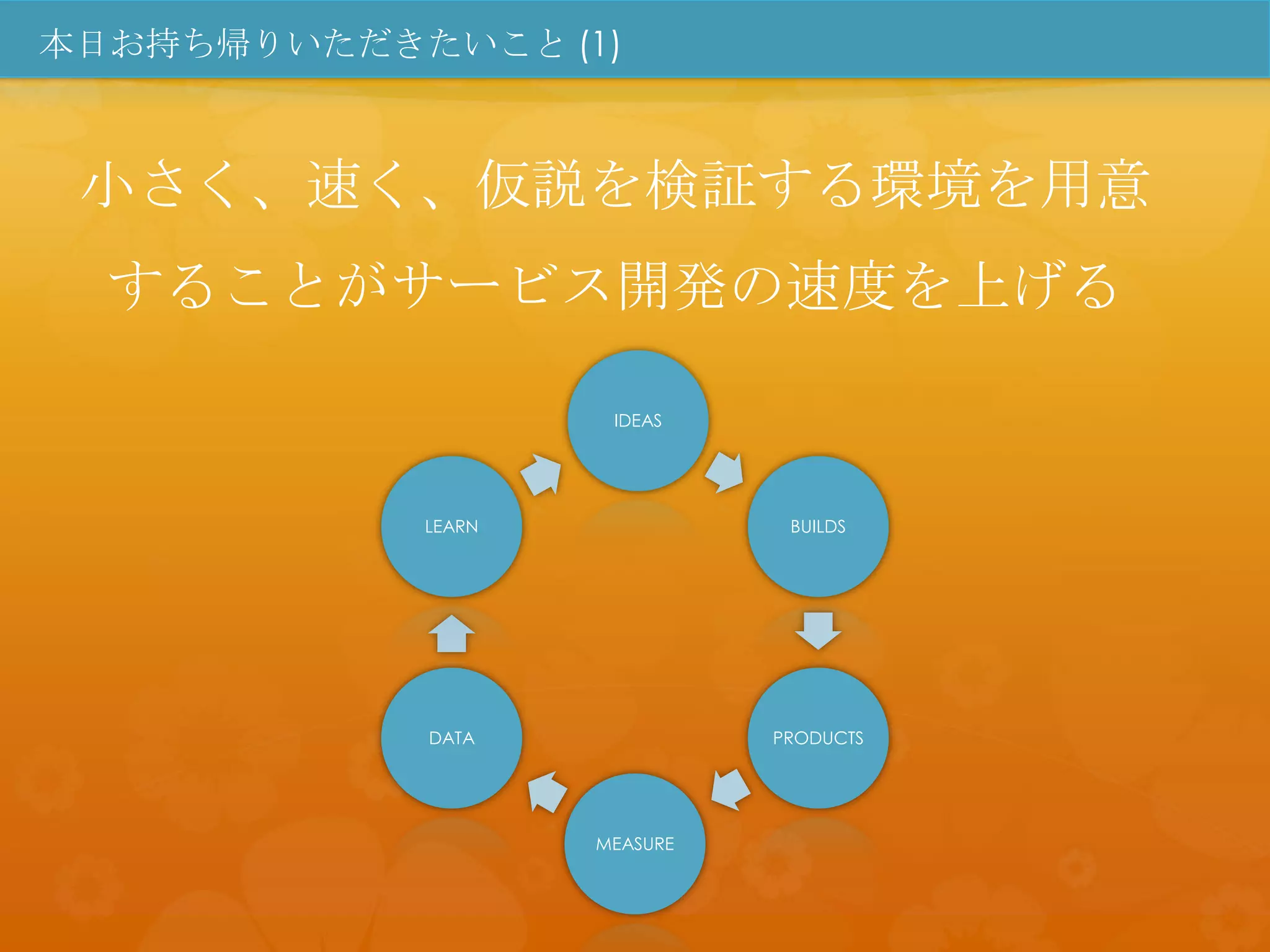 本日お持ち帰りいただきたいこと (1)

小さく、速く、仮説を検証する環境を用意することがサービス開発の速度を上げる

IDEAS

BUILDS

PRODUCTS

MEASURE

DATA

LEARN